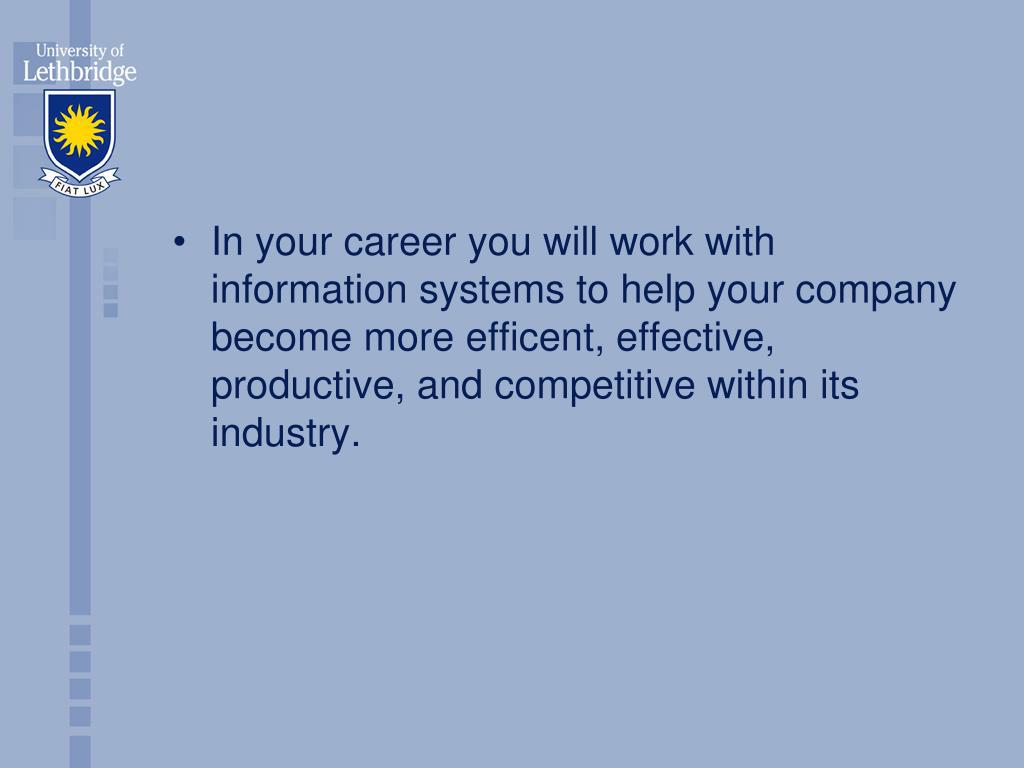 University of Lethbridge

FIAT LUX

• In your career you will work with information systems to help your company become more efficent, effective, productive, and competitive within its industry.